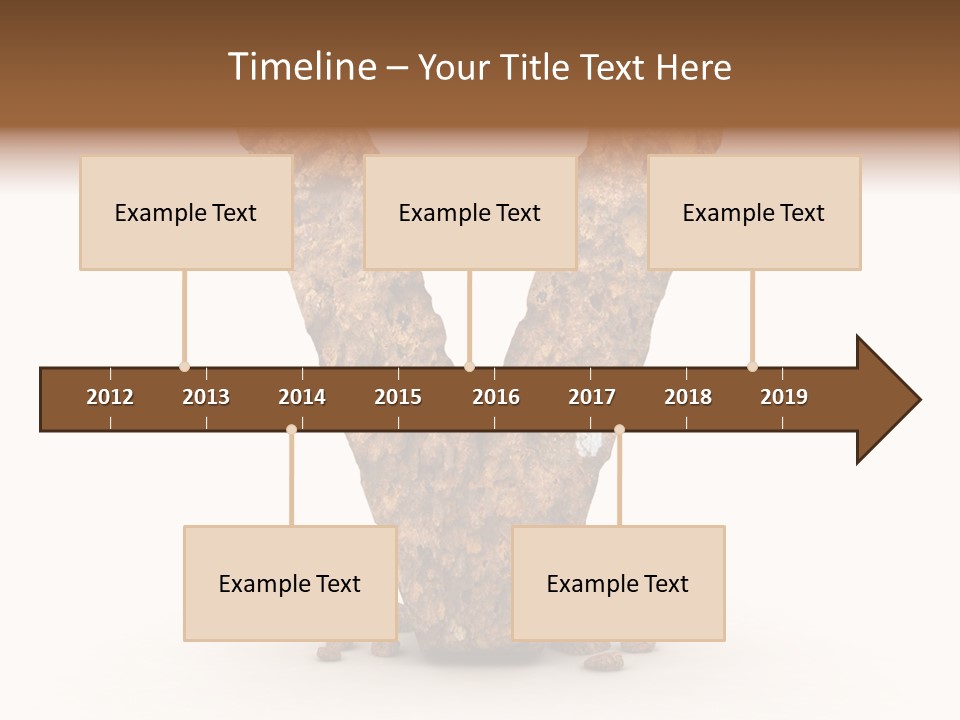 Timeline – Your Title Text Here

Example Text

Example Text

Example Text

2012 2013 2014 2015 2016 2017 2018 2019

Example Text

Example Text